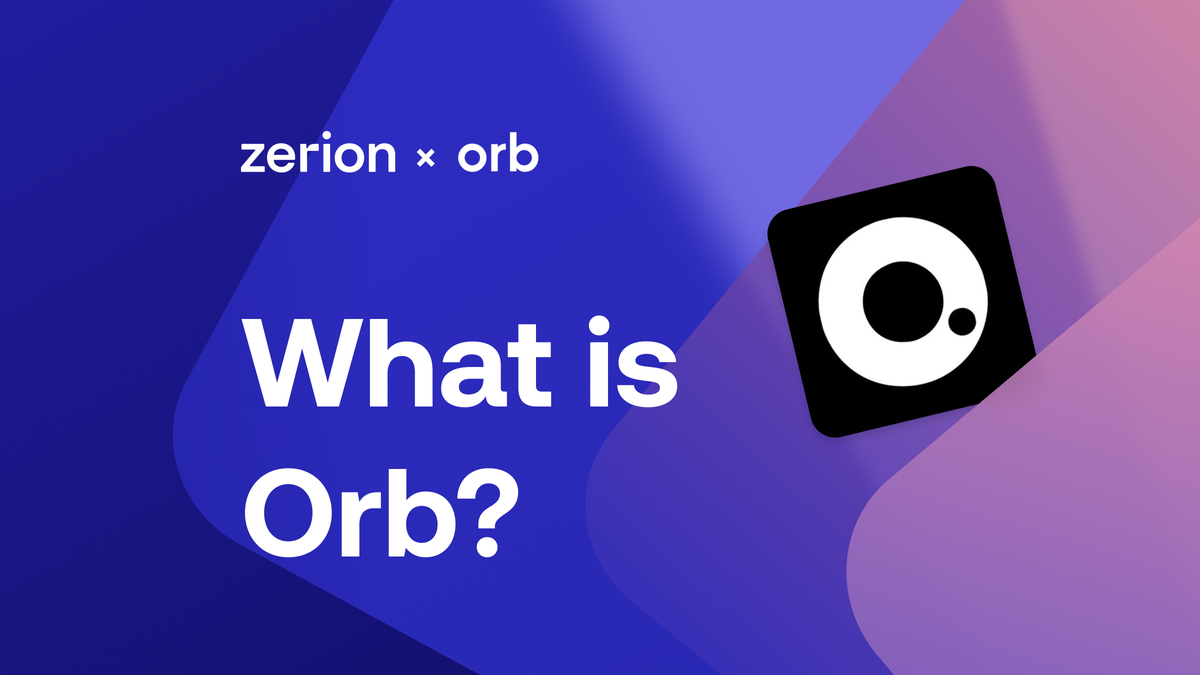 zerion × orb

What is Orb?